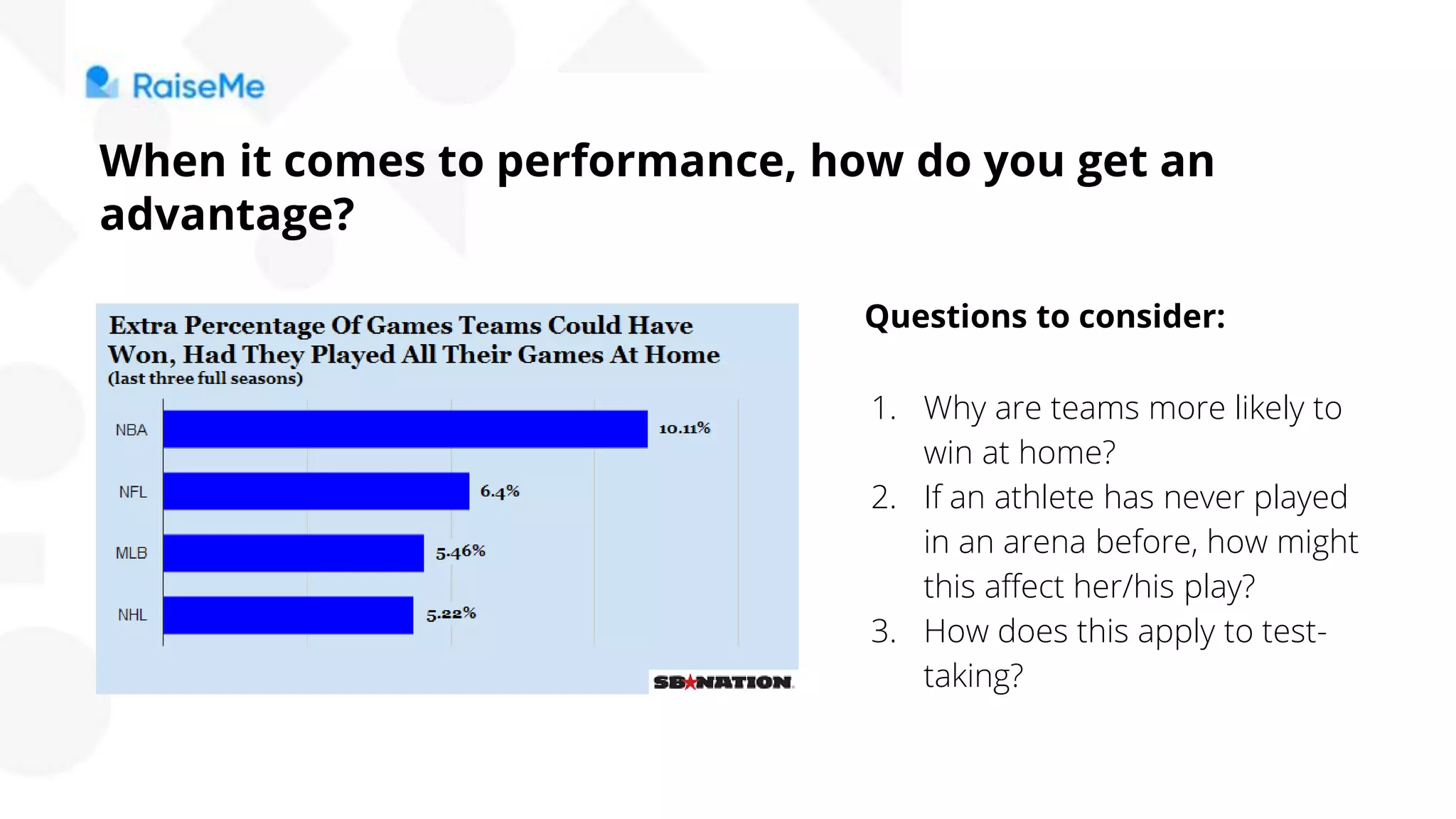 RaiseMe

When it comes to performance, how do you get an advantage?

Extra Percentage Of Games Teams Could Have Won, Had They Played All Their Games At Home
(last three full seasons)

NBA 10.11%
NFL 6.4%
MLB 5.46%
NHL 5.22%

SB★NATION

Questions to consider:

1. Why are teams more likely to win at home?
2. If an athlete has never played in an arena before, how might this affect her/his play?
3. How does this apply to test-taking?